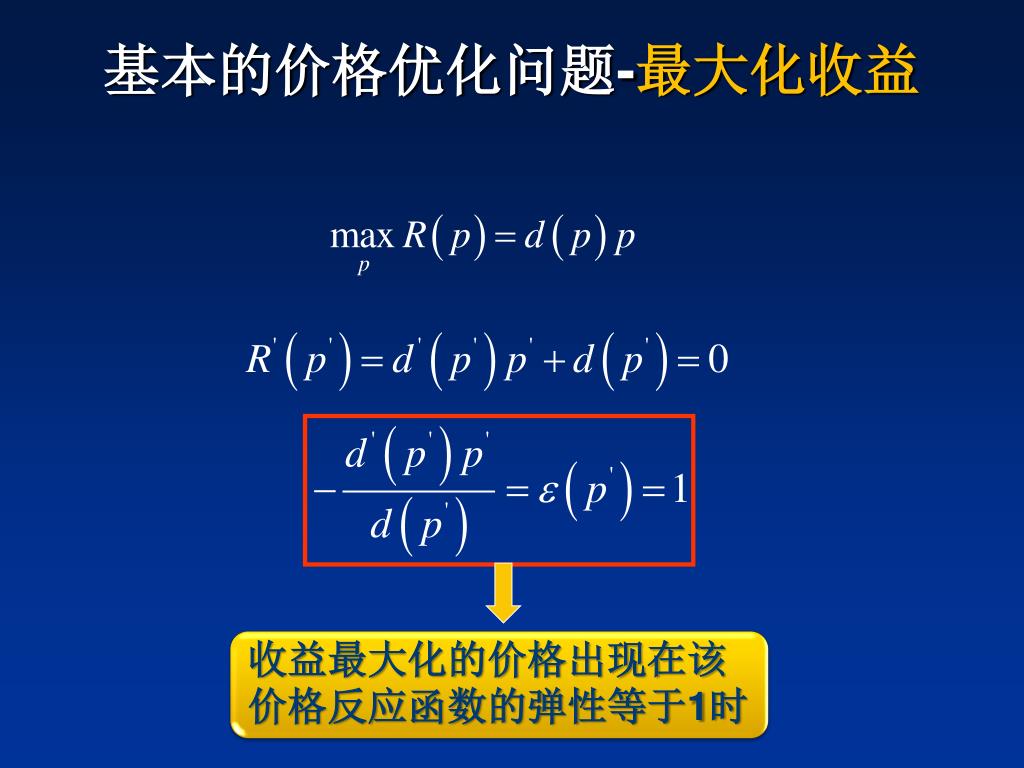 基本的价格优化问题-最大化收益

$\max_{p} R(p) = d(p)p$

$R'(p') = d'(p')p' + d(p') = 0$

$-\frac{d'(p')p'}{d(p')} = \varepsilon(p') = 1$

收益最大化的价格出现在该价格反应函数的弹性等于1时